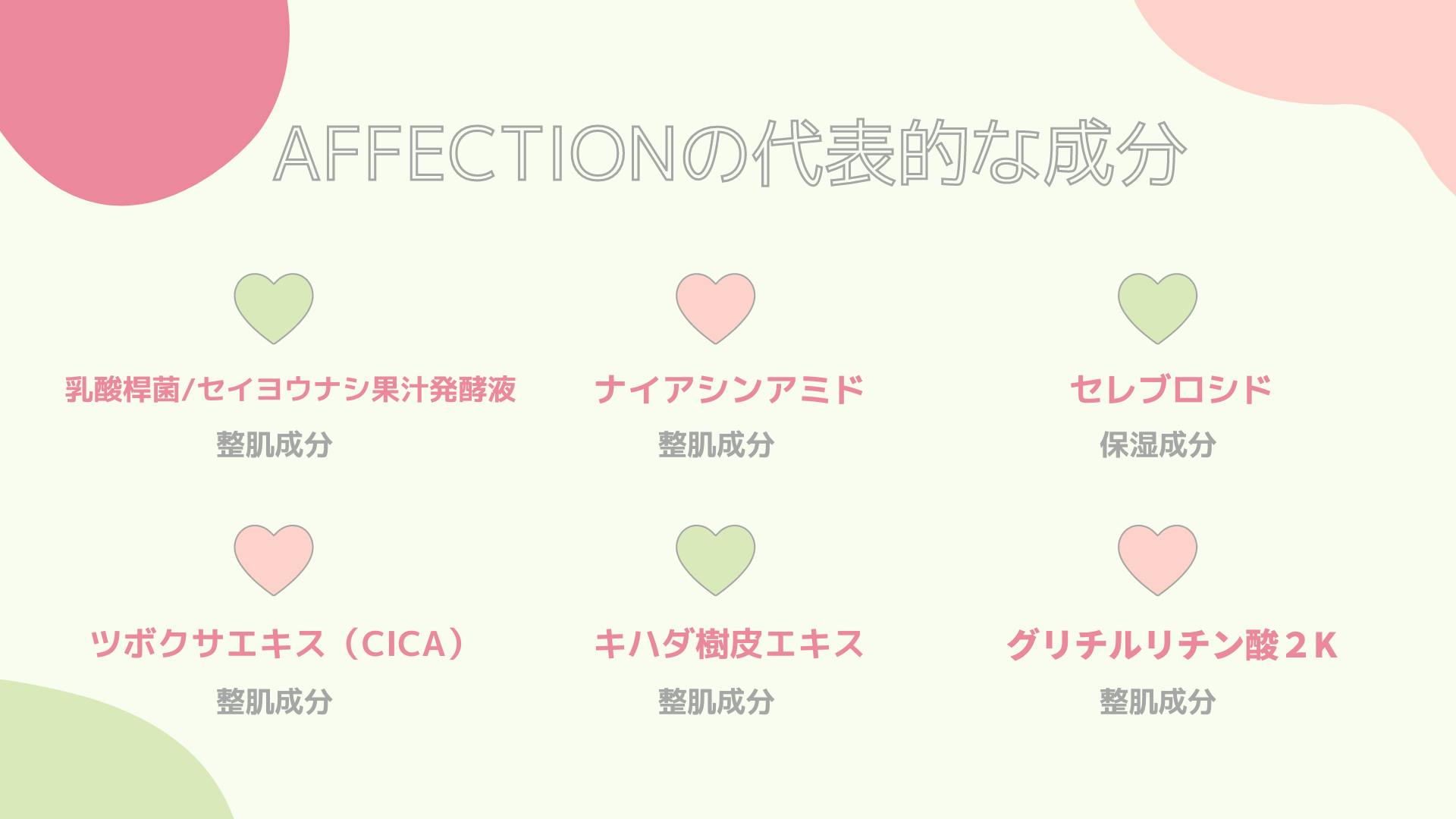 AFFECTIONの代表的な成分

乳酸桿菌/セイヨウナシ果汁発酵液
整肌成分

ナイアシンアミド
整肌成分

セレブロシド
保湿成分

ツボクサエキス（CICA）
整肌成分

キハダ樹皮エキス
整肌成分

グリチルリチン酸２K
整肌成分